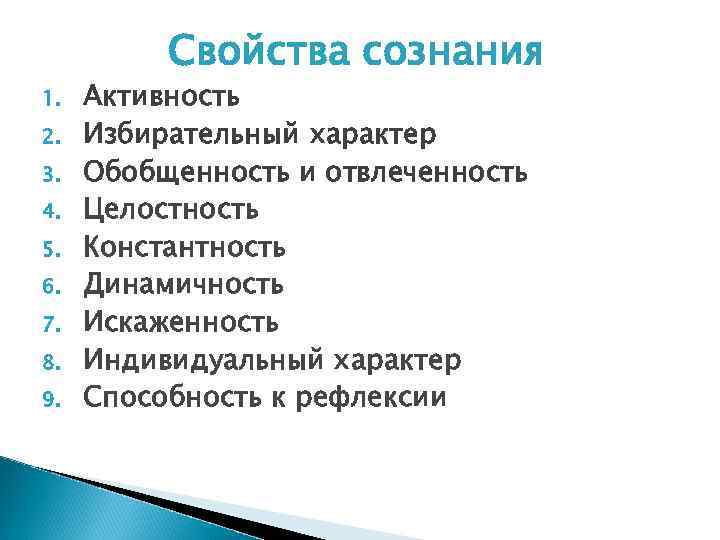 Свойства сознания

1. Активность
2. Избирательный характер
3. Обобщенность и отвлеченность
4. Целостность
5. Константность
6. Динамичность
7. Искаженность
8. Индивидуальный характер
9. Способность к рефлексии